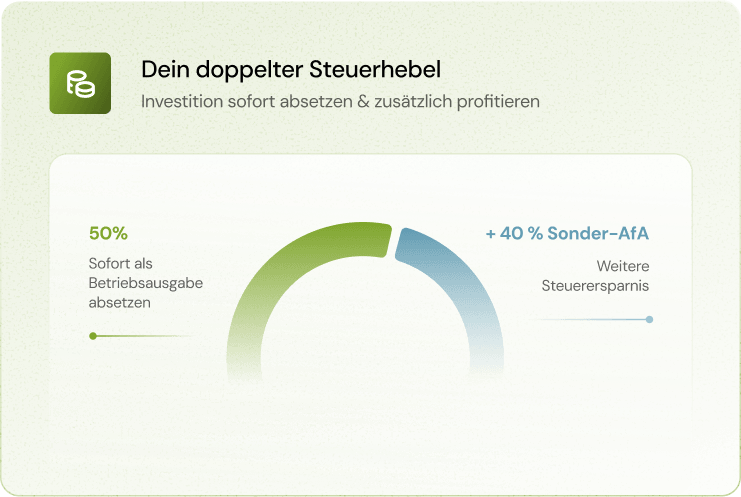 Dein doppelter Steuerhebel
Investition sofort absetzen & zusätzlich profitieren

50%
Sofort als Betriebsausgabe absetzen

+ 40 % Sonder-AfA
Weitere Steuerersparnis